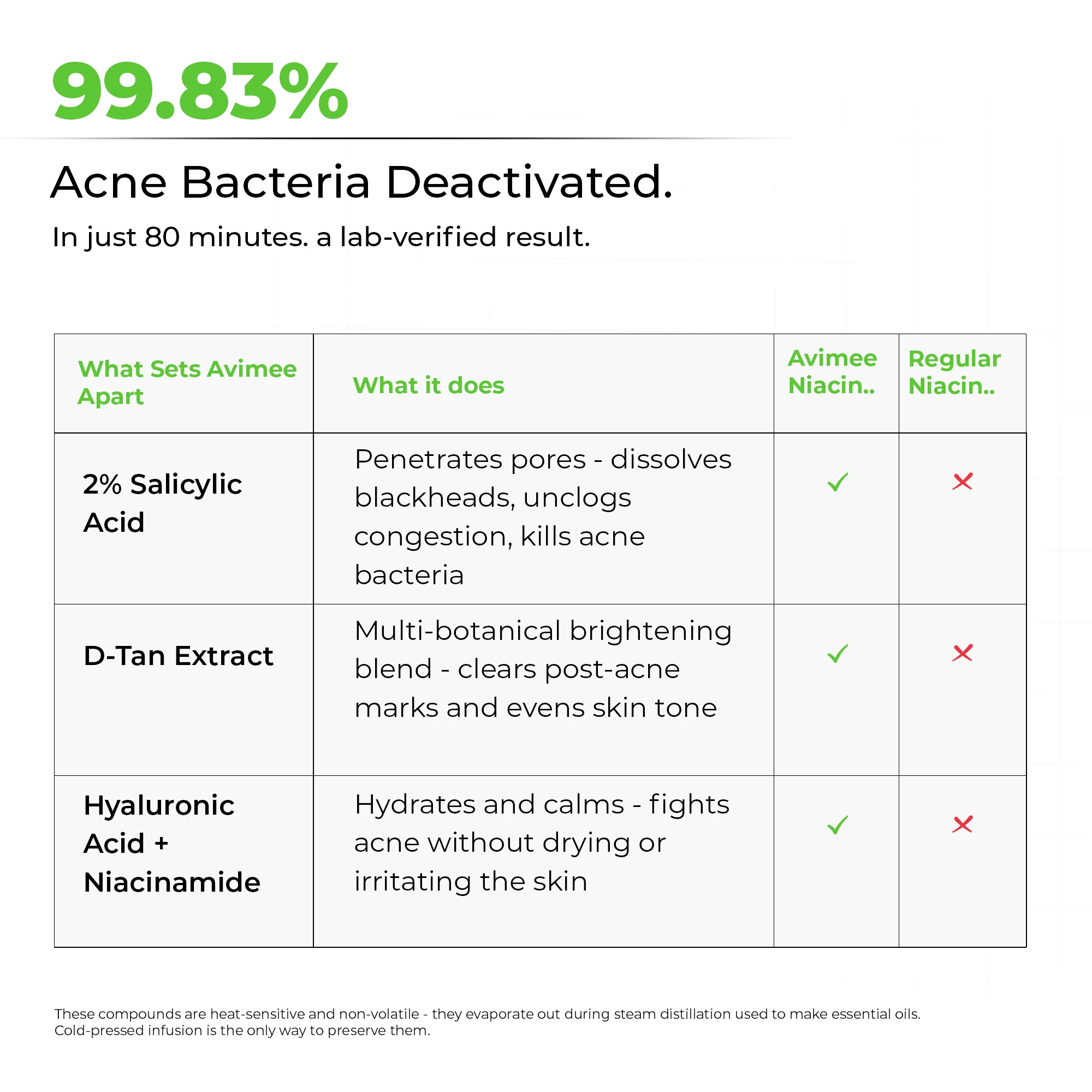 99.83%

Acne Bacteria Deactivated.

In just 80 minutes. a lab-verified result.

| What Sets Avimee Apart | What it does | Avimee Niacin.. | Regular Niacin.. |
|---|---|---|---|
| 2% Salicylic Acid | Penetrates pores - dissolves blackheads, unclogs congestion, kills acne bacteria | ✓ | ✗ |
| D-Tan Extract | Multi-botanical brightening blend - clears post-acne marks and evens skin tone | ✓ | ✗ |
| Hyaluronic Acid + Niacinamide | Hydrates and calms - fights acne without drying or irritating the skin | ✓ | ✗ |

These compounds are heat-sensitive and non-volatile - they evaporate out during steam distillation used to make essential oils. Cold-pressed infusion is the only way to preserve them.